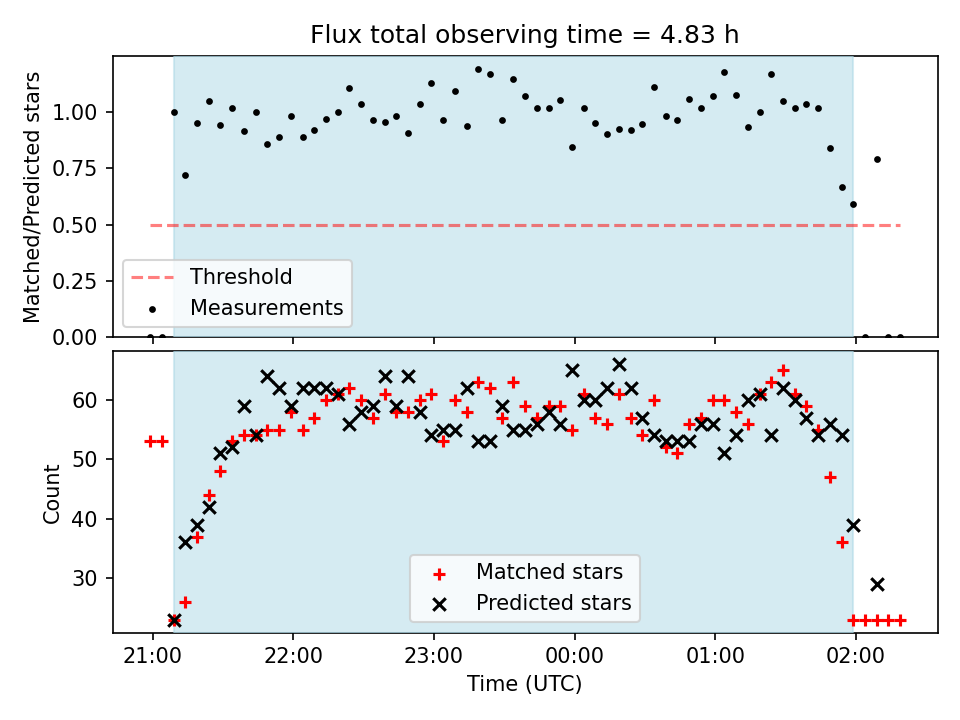 Flux total observing time = 4.83 h

Matched/Predicted stars

1.00
0.75
0.50
0.25
0.00

Threshold
Measurements

Count

60
50
40
30

Matched stars
Predicted stars

21:00
22:00
23:00
00:00
01:00
02:00

Time (UTC)